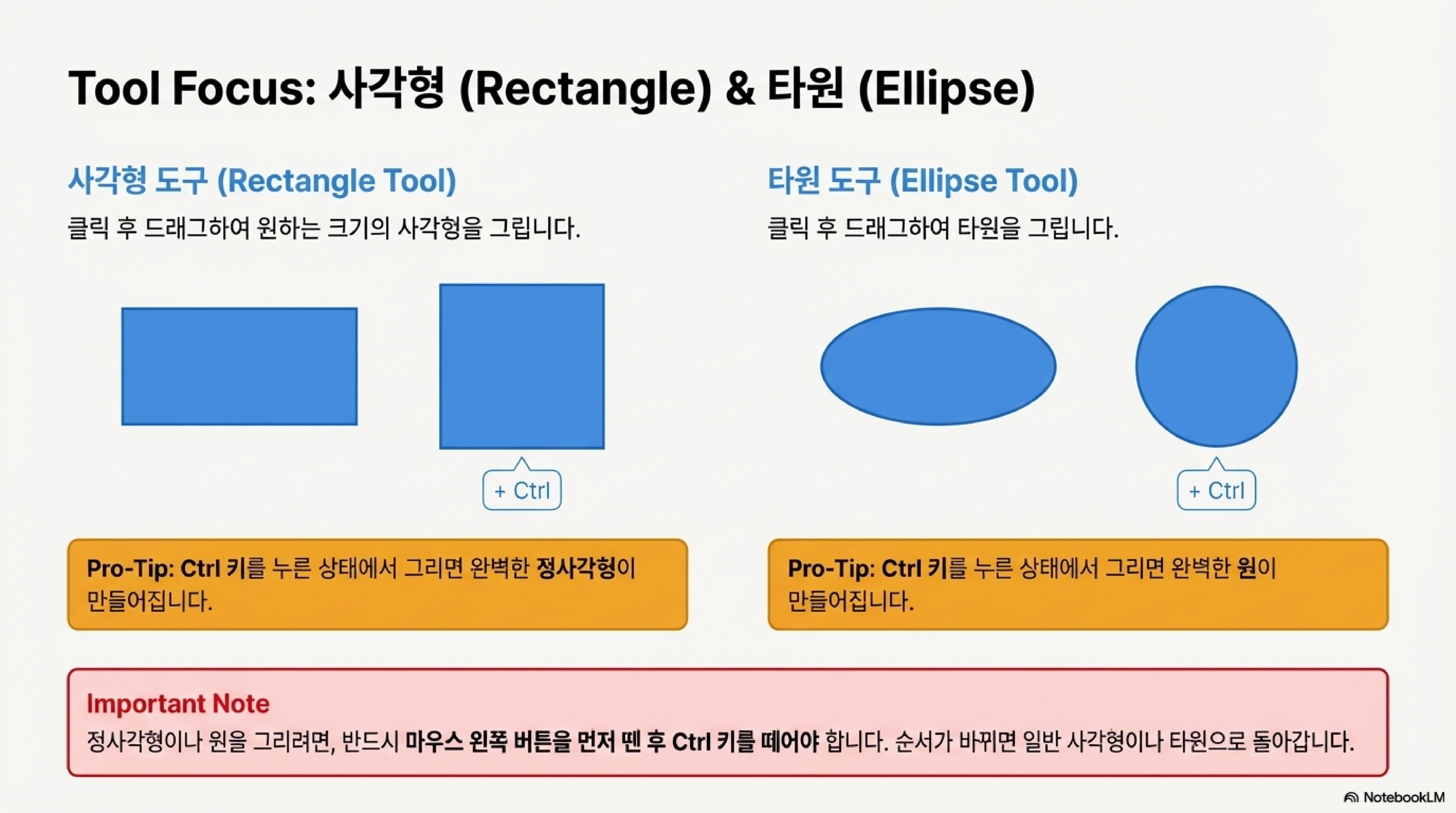 Tool Focus: 사각형 (Rectangle) & 타원 (Ellipse)

사각형 도구 (Rectangle Tool)

클릭 후 드래그하여 원하는 크기의 사각형을 그립니다.

+ Ctrl

Pro-Tip: Ctrl 키를 누른 상태에서 그리면 완벽한 정사각형이 만들어집니다.

타원 도구 (Ellipse Tool)

클릭 후 드래그하여 타원을 그립니다.

+ Ctrl

Pro-Tip: Ctrl 키를 누른 상태에서 그리면 완벽한 원이 만들어집니다.

Important Note

정사각형이나 원을 그리려면, 반드시 마우스 왼쪽 버튼을 먼저 뗀 후 Ctrl 키를 떼어야 합니다. 순서가 바뀌면 일반 사각형이나 타원으로 돌아갑니다.

NotebookLM